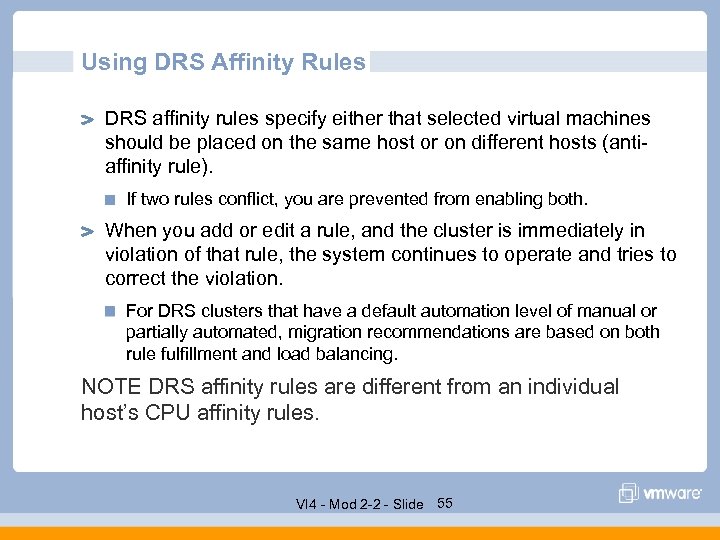 Using DRS Affinity Rules

DRS affinity rules specify either that selected virtual machines should be placed on the same host or on different hosts (anti-affinity rule).

If two rules conflict, you are prevented from enabling both.

When you add or edit a rule, and the cluster is immediately in violation of that rule, the system continues to operate and tries to correct the violation.

For DRS clusters that have a default automation level of manual or partially automated, migration recommendations are based on both rule fulfillment and load balancing.

NOTE DRS affinity rules are different from an individual host's CPU affinity rules.

VI4 - Mod 2-2 - Slide 55

vmware